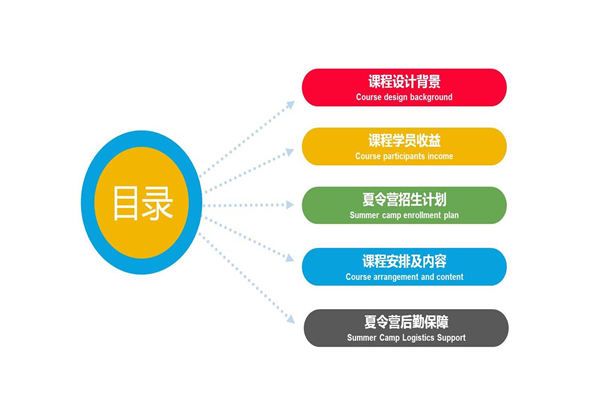 目录

课程设计背景
Course design background

课程学员收益
Course participants income

夏令营招生计划
Summer camp enrollment plan

课程安排及内容
Course arrangement and content

夏令营后勤保障
Summer Camp Logistics Support